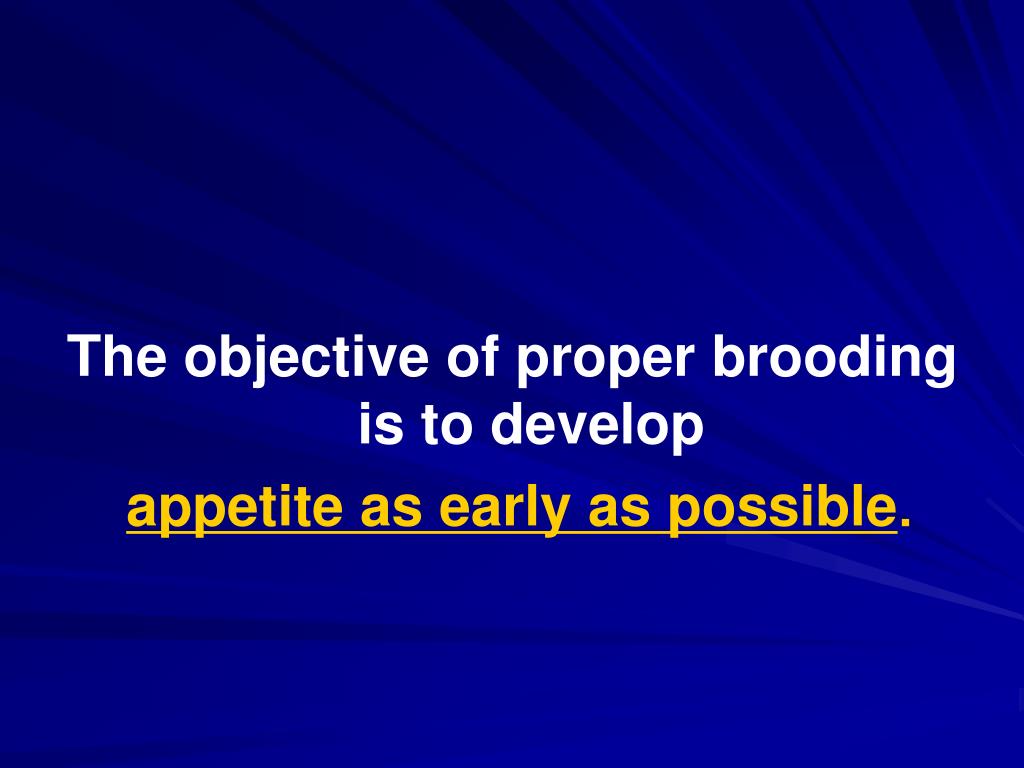 The objective of proper brooding is to develop

appetite as early as possible.